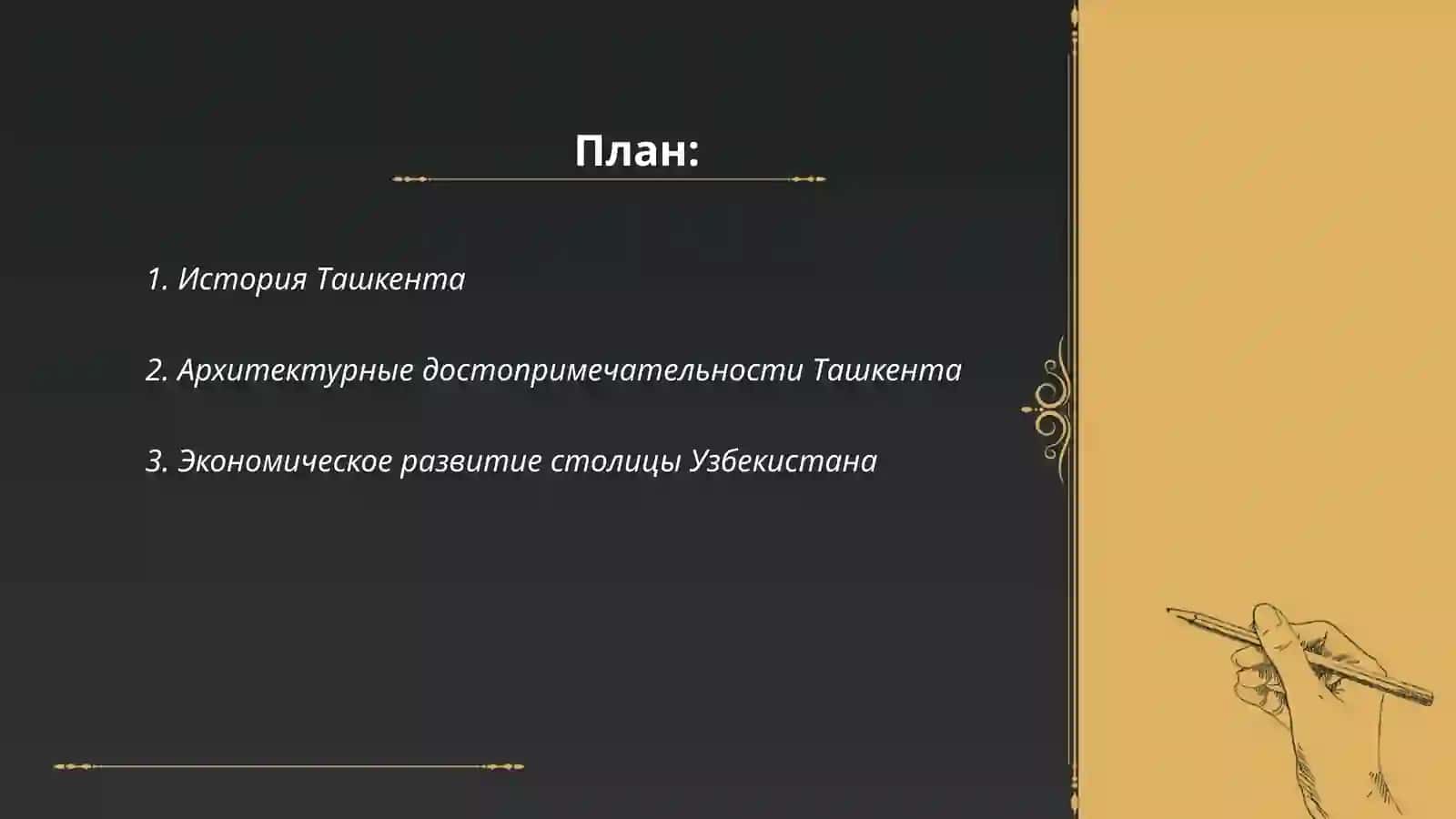 План:

1. История Ташкента

2. Архитектурные достопримечательности Ташкента

3. Экономическое развитие столицы Узбекистана